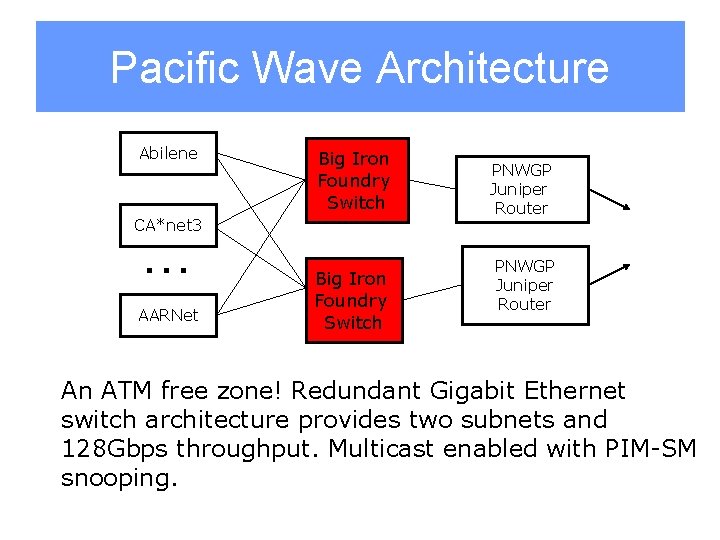 Pacific Wave Architecture

Abilene

CA*net3

...

AARNet

Big Iron Foundry Switch

Big Iron Foundry Switch

PNWGP Juniper Router

PNWGP Juniper Router

An ATM free zone! Redundant Gigabit Ethernet switch architecture provides two subnets and 128Gbps throughput. Multicast enabled with PIM-SM snooping.